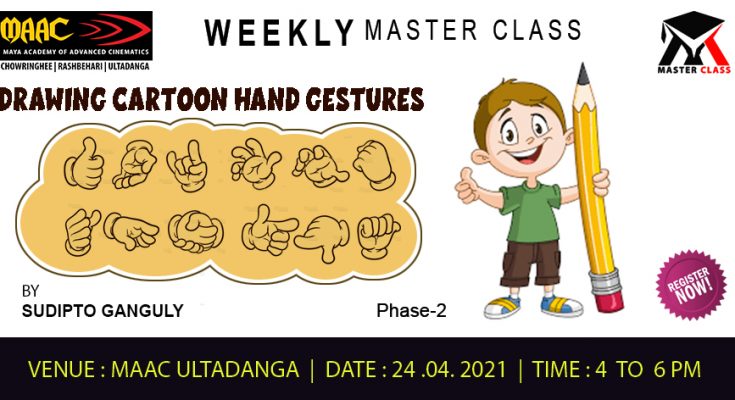 MAAC
MAYA ACADEMY OF ADVANCED CINEMATICS
CHOWRINGHEE | RASHBEHARI | ULTADANGA

WEEKLY MASTER CLASS

MASTER CLASS

DRAWING CARTOON HAND GESTURES

BY
SUDIPTO GANGULY

Phase-2

REGISTER NOW!

VENUE : MAAC ULTADANGA | DATE : 24 .04. 2021 | TIME : 4 TO 6 PM